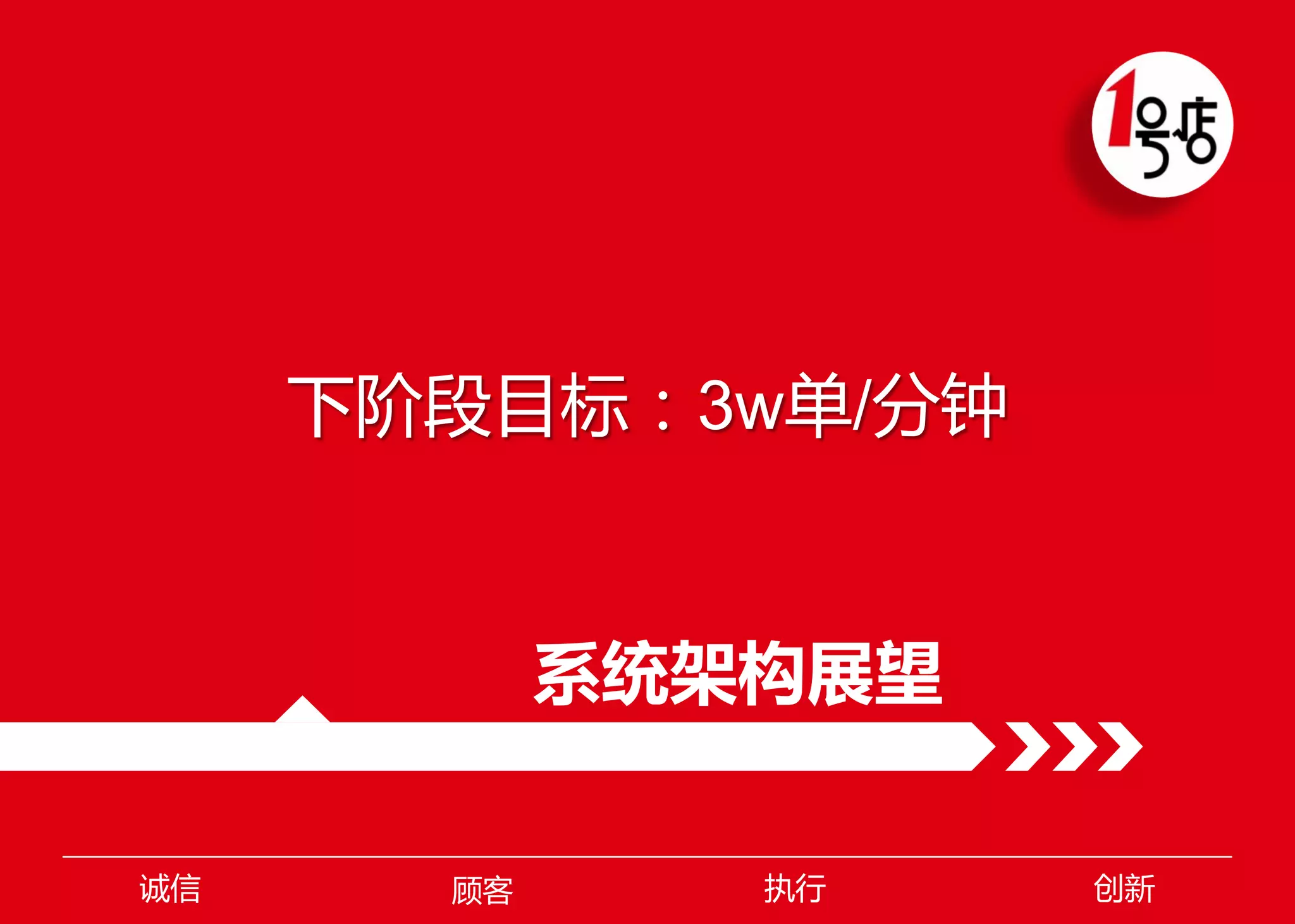 1号店

下阶段目标：3w单/分钟

系统架构展望

诚信 顾客 执行 创新